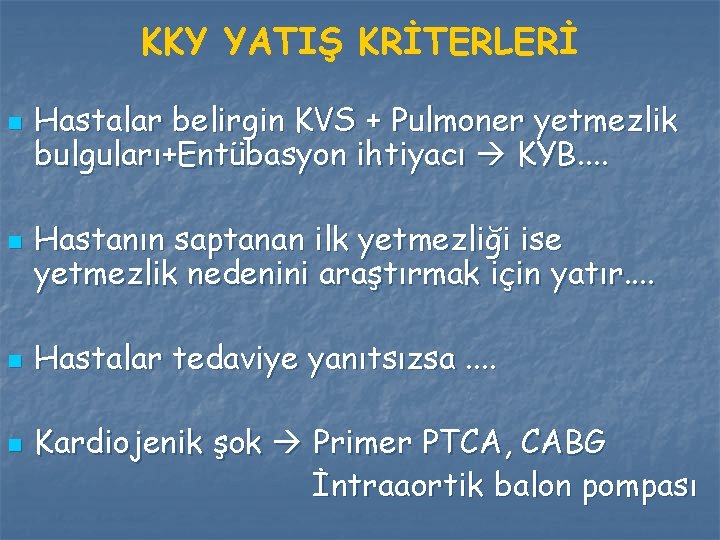 KKY YATIŞ KRİTERLERİ

Hastalar belirgin KVS + Pulmoner yetmezlik bulguları+Entübasyon ihtiyacı → KYB....

Hastanın saptanan ilk yetmezliği ise yetmezlik nedenini araştırmak için yatır....

Hastalar tedaviye yanıtsızsa ....

Kardiojenik şok → Primer PTCA, CABG
İntraaortik balon pompası